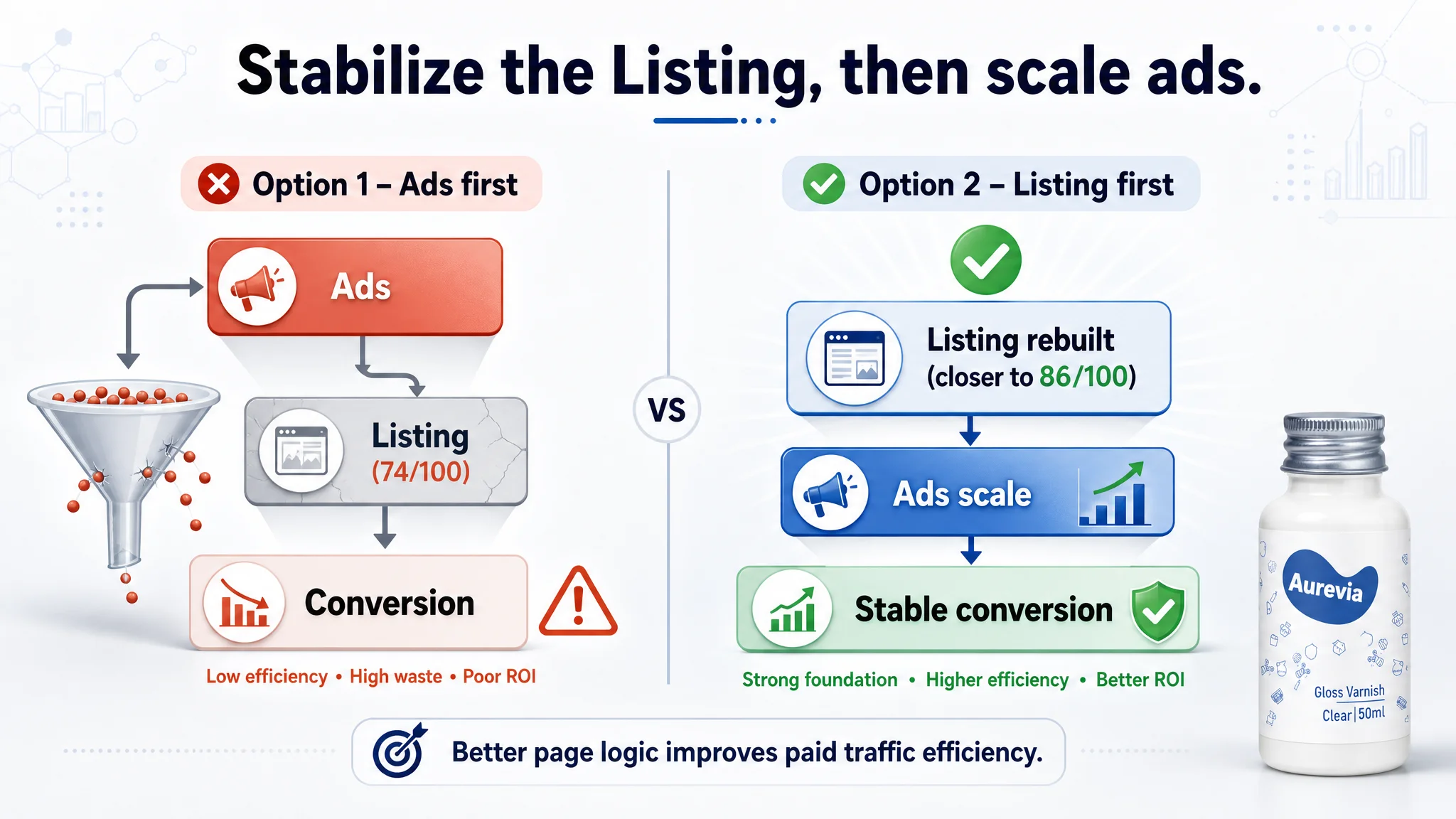 Stabilize the Listing, then scale ads.

Option 1 – Ads first

Ads

Listing (74/100)

Conversion

Low efficiency • High waste • Poor ROI

VS

Option 2 – Listing first

Listing rebuilt (closer to 86/100)

Ads scale

Stable conversion

Strong foundation • Higher efficiency • Better ROI

Better page logic improves paid traffic efficiency.

Aurevia

Gloss Varnish
Clear | 50ml